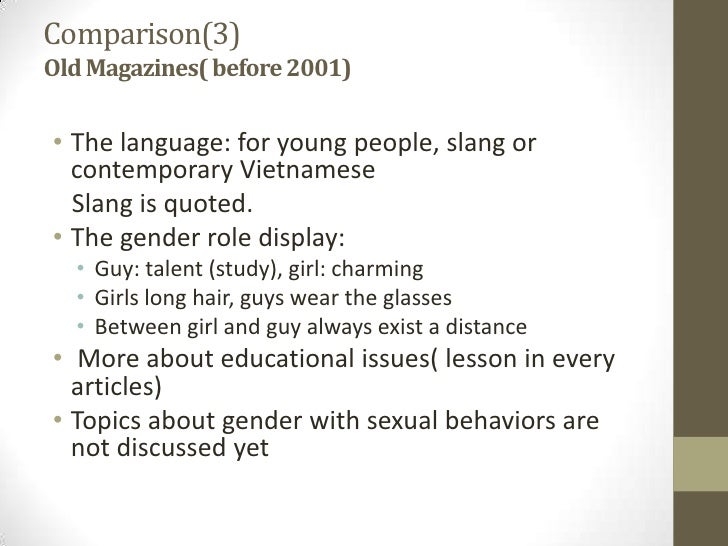 Comparison(3)
Old Magazines( before 2001)

• The language: for young people, slang or contemporary Vietnamese
Slang is quoted.
• The gender role display:
• Guy: talent (study), girl: charming
• Girls long hair, guys wear the glasses
• Between girl and guy always exist a distance
• More about educational issues( lesson in every articles)
• Topics about gender with sexual behaviors are not discussed yet